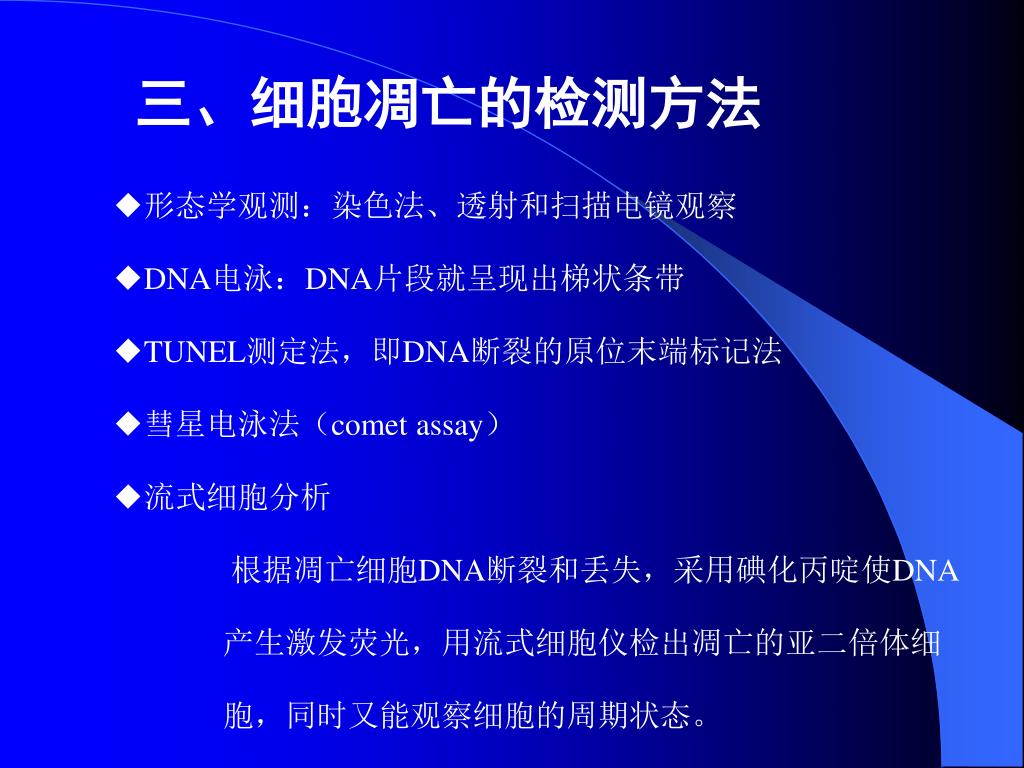 三、细胞凋亡的检测方法

◆形态学观测：染色法、透射和扫描电镜观察

◆DNA电泳：DNA片段就呈现出梯状条带

◆TUNEL测定法，即DNA断裂的原位末端标记法

◆彗星电泳法（comet assay）

◆流式细胞分析

根据凋亡细胞DNA断裂和丢失，采用碘化丙啶使DNA产生激发荧光，用流式细胞仪检出凋亡的亚二倍体细胞，同时又能观察细胞的周期状态。